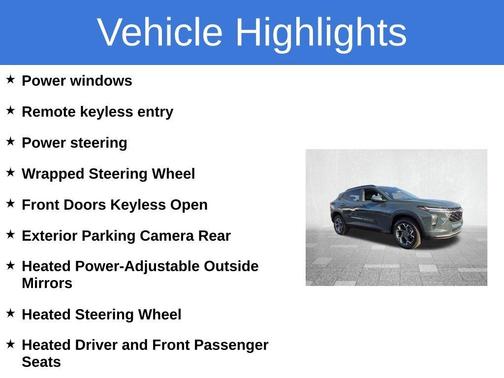 Vehicle Highlights

★ Power windows

★ Remote keyless entry

★ Power steering

★ Wrapped Steering Wheel

★ Front Doors Keyless Open

★ Exterior Parking Camera Rear

★ Heated Power-Adjustable Outside Mirrors

★ Heated Steering Wheel

★ Heated Driver and Front Passenger Seats